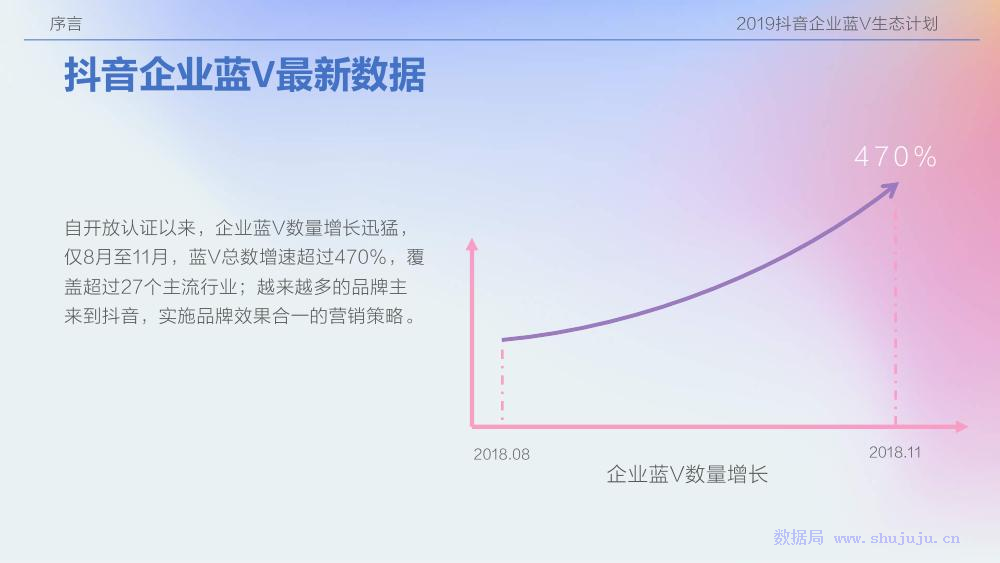 序言

2019抖音企业蓝V生态计划

抖音企业蓝V最新数据

自开放认证以来，企业蓝V数量增长迅猛，仅8月至11月，蓝V总数增速超过470%，覆盖超过27个主流行业；越来越多的品牌主来到抖音，实施品牌效果合一的营销策略。

470%

2018.08

2018.11

企业蓝V数量增长

数据局 www.shujuju.cn